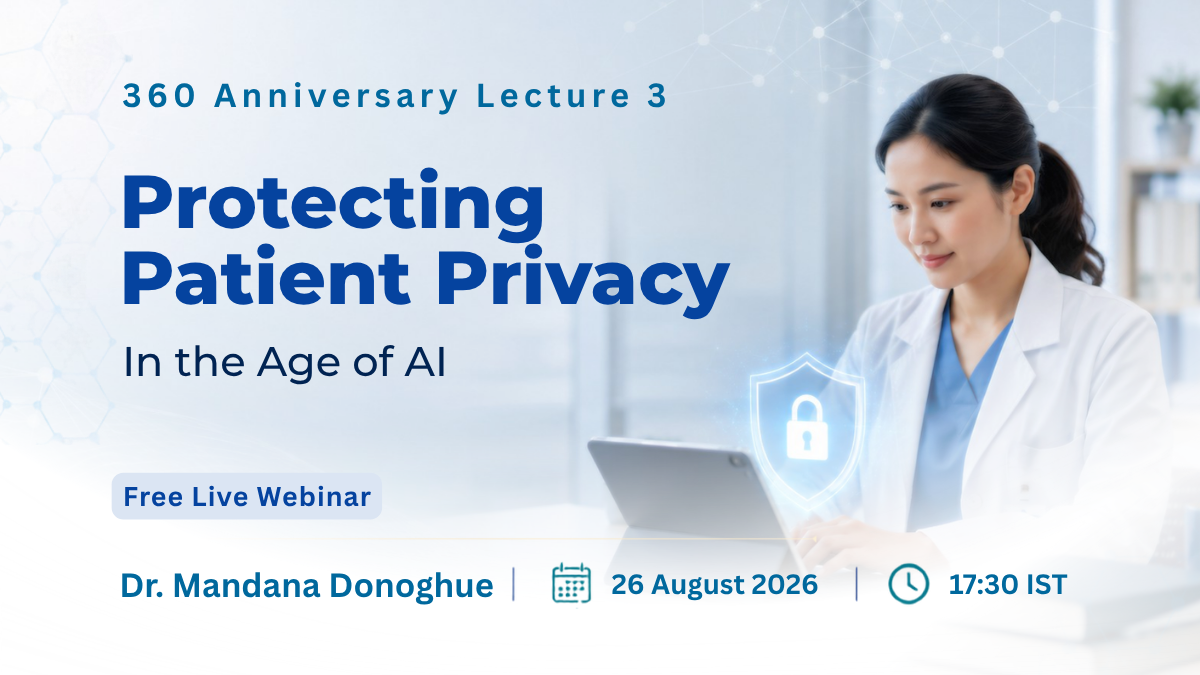 360 Anniversary Lecture 3

Protecting Patient Privacy

In the Age of AI

Free Live Webinar

Dr. Mandana Donoghue | 26 August 2026 | 17:30 IST